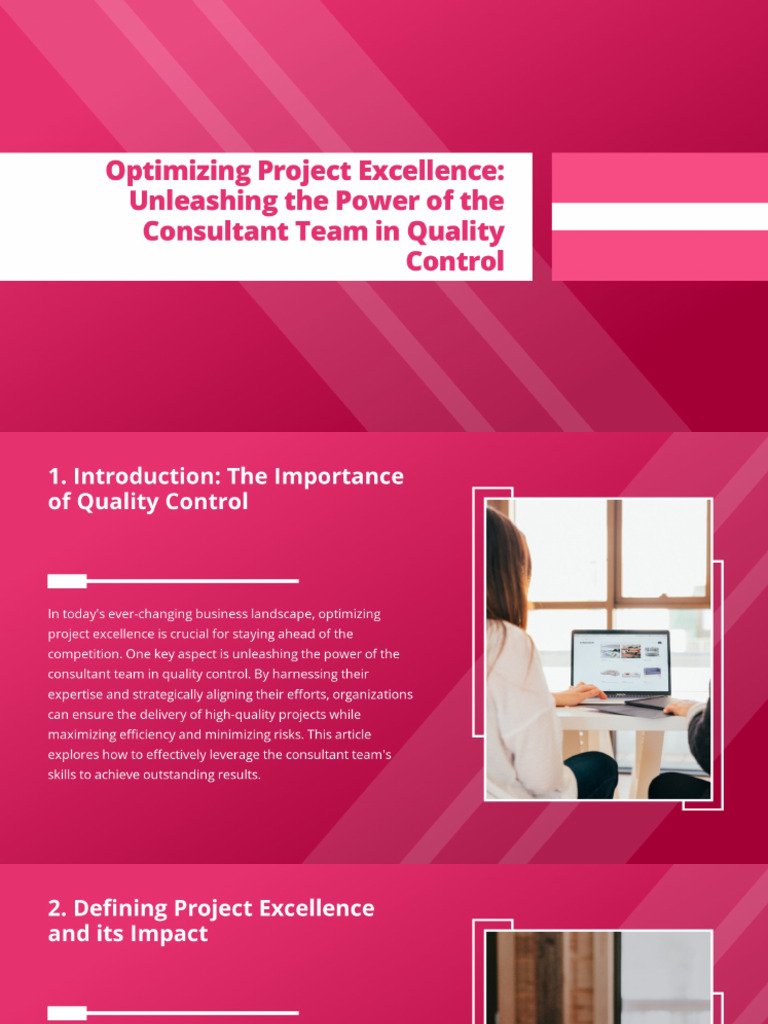 Optimizing Project Excellence: Unleashing the Power of the Consultant Team in Quality Control

1. Introduction: The Importance of Quality Control

In today's ever-changing business landscape, optimizing project excellence is crucial for staying ahead of the competition. One key aspect is unleashing the power of the consultant team in quality control. By harnessing their expertise and strategically aligning their efforts, organizations can ensure the delivery of high-quality projects while maximizing efficiency and minimizing risks. This article explores how to effectively leverage the consultant team's skills to achieve outstanding results.

2. Defining Project Excellence and its Impact